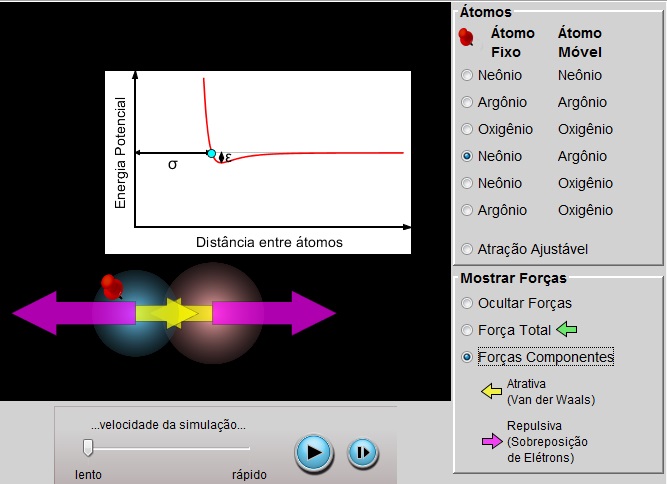 Energia Potencial

σ

ε

Distância entre átomos

...velocidade da simulação...

lento

rápido

Átomos

| Átomo Fixo | Átomo Móvel |
|---|---|
| Neônio | Neônio |
| Argônio | Argônio |
| Oxigênio | Oxigênio |
| Neônio | Argônio |
| Neônio | Oxigênio |
| Argônio | Oxigênio |

Atração Ajustável

Mostrar Forças

Ocultar Forças

Força Total

Forças Componentes

Atrativa (Van der Waals)

Repulsiva (Sobreposição de Elétrons)